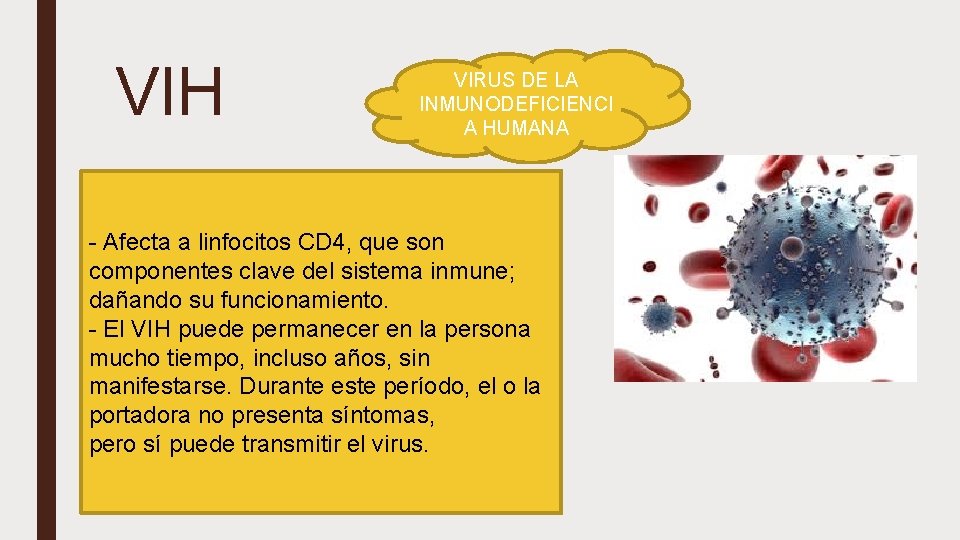 VIH

VIRUS DE LA INMUNODEFICIENCI A HUMANA

- Afecta a linfocitos CD4, que son componentes clave del sistema inmune; dañando su funcionamiento.
- El VIH puede permanecer en la persona mucho tiempo, incluso años, sin manifestarse. Durante este período, el o la portadora no presenta síntomas, pero sí puede transmitir el virus.